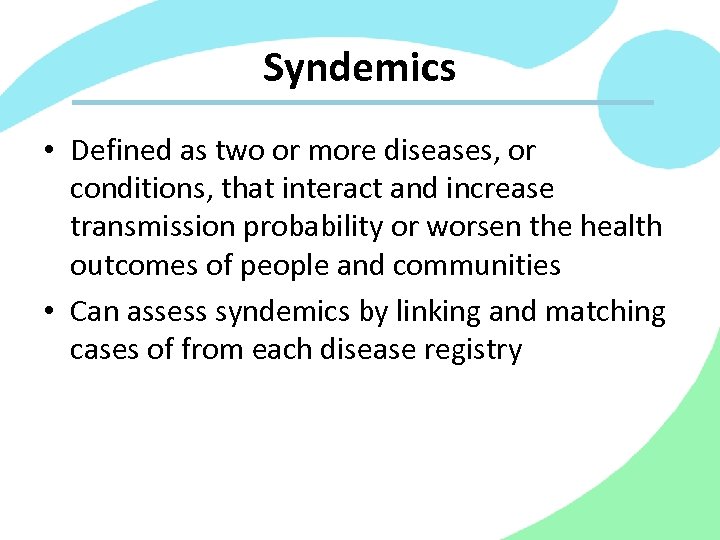 Syndemics

• Defined as two or more diseases, or conditions, that interact and increase transmission probability or worsen the health outcomes of people and communities

• Can assess syndemics by linking and matching cases of from each disease registry